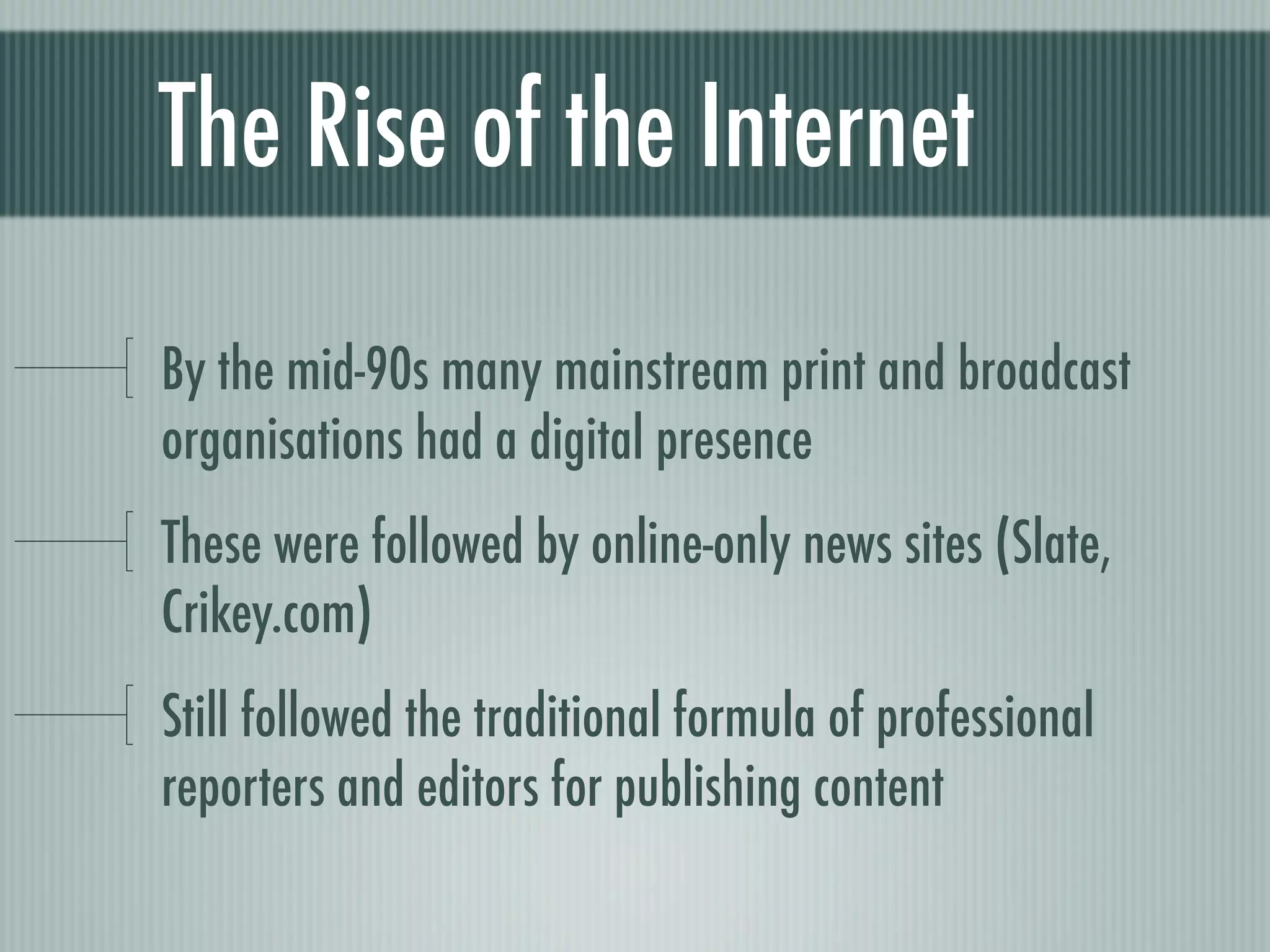 The Rise of the Internet

By the mid-90s many mainstream print and broadcast organisations had a digital presence

These were followed by online-only news sites (Slate, Crikey.com)

Still followed the traditional formula of professional reporters and editors for publishing content